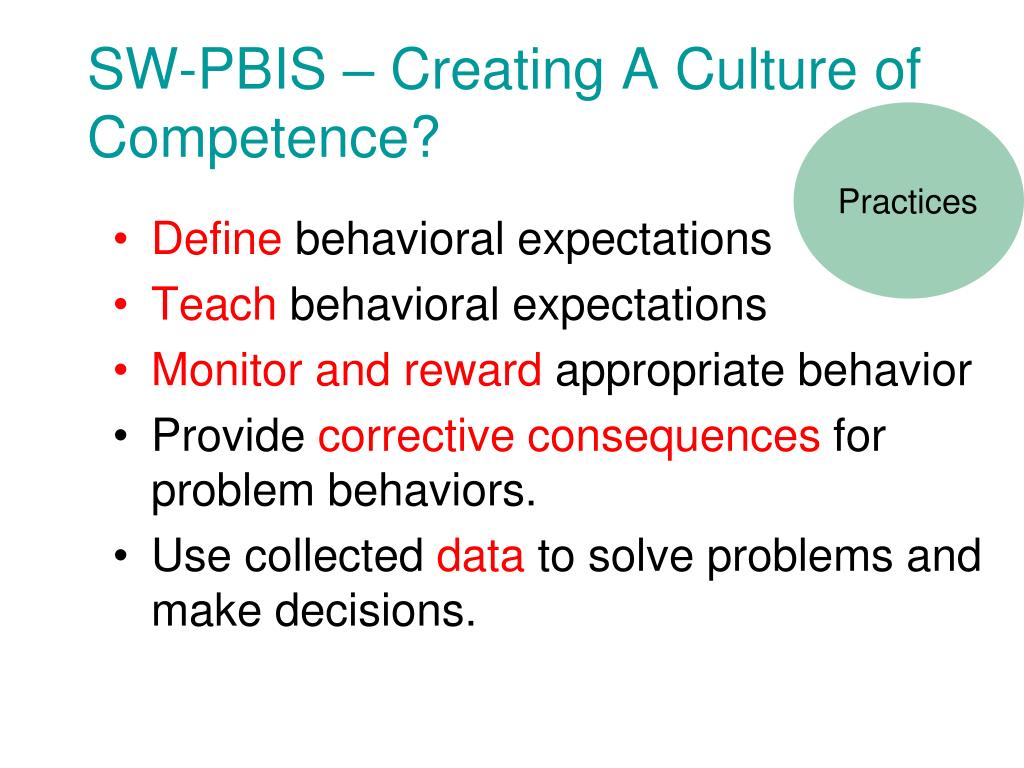 SW-PBIS – Creating A Culture of Competence?

Practices

• Define behavioral expectations
• Teach behavioral expectations
• Monitor and reward appropriate behavior
• Provide corrective consequences for problem behaviors.
• Use collected data to solve problems and make decisions.